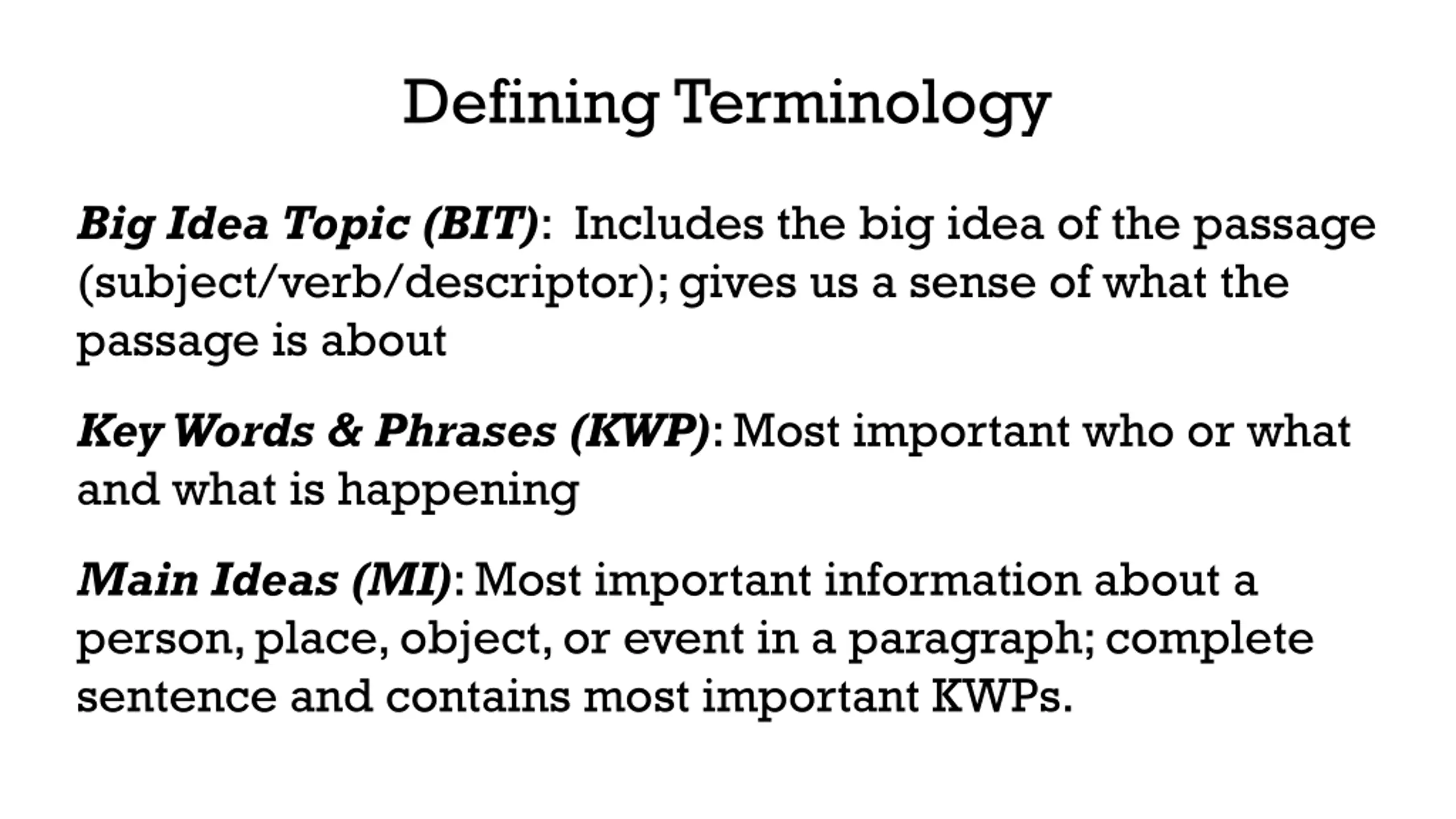 Defining Terminology

Big Idea Topic (BIT): Includes the big idea of the passage (subject/verb/descriptor); gives us a sense of what the passage is about

Key Words & Phrases (KWP): Most important who or what and what is happening

Main Ideas (MI): Most important information about a person, place, object, or event in a paragraph; complete sentence and contains most important KWPs.